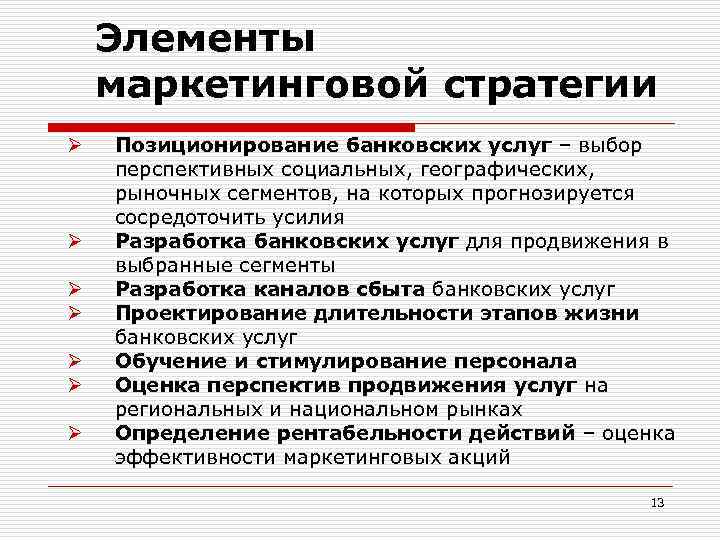 Элементы маркетинговой стратегии

➢ Позиционирование банковских услуг – выбор перспективных социальных, географических, рыночных сегментов, на которых прогнозируется сосредоточить усилия
➢ Разработка банковских услуг для продвижения в выбранные сегменты
➢ Разработка каналов сбыта банковских услуг
➢ Проектирование длительности этапов жизни банковских услуг
➢ Обучение и стимулирование персонала
➢ Оценка перспектив продвижения услуг на региональных и национальном рынках
➢ Определение рентабельности действий – оценка эффективности маркетинговых акций

13